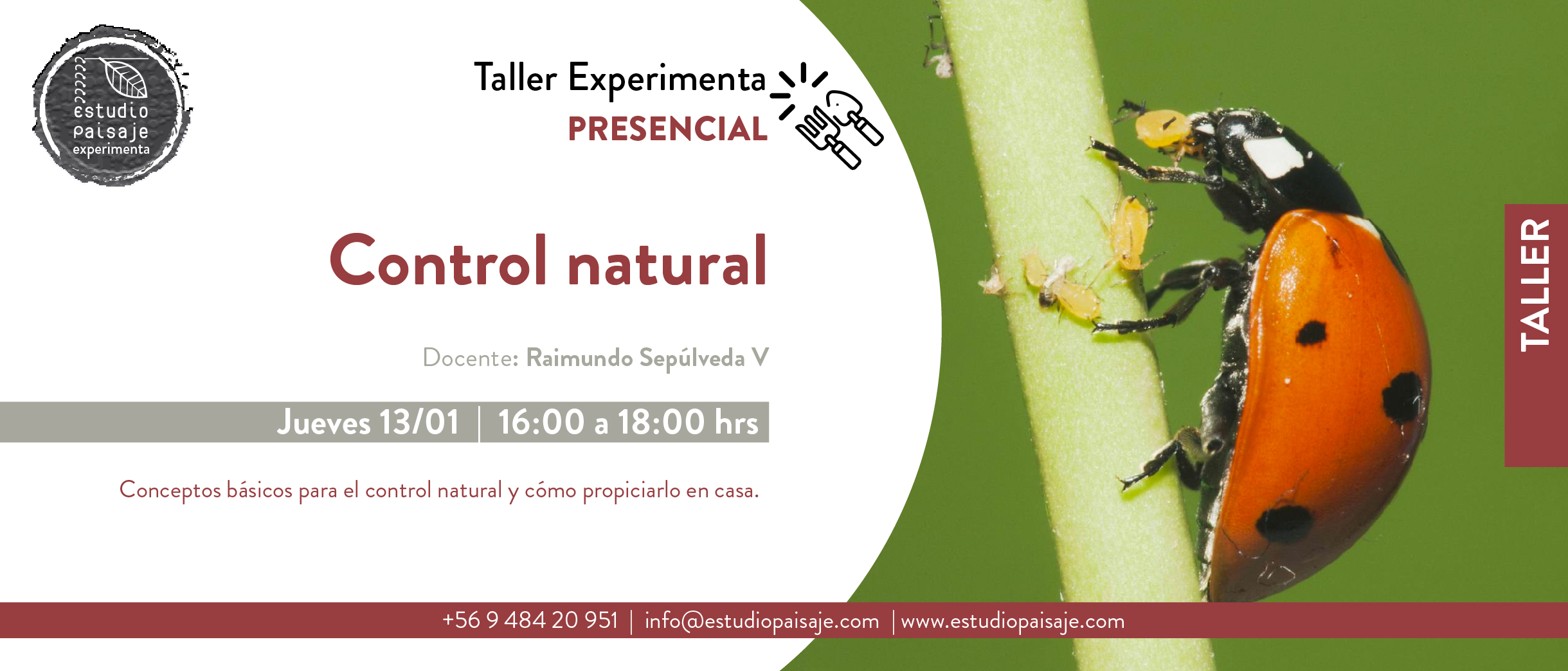 estudio paisaje experimenta

Taller Experimenta
PRESENCIAL

Control natural

Docente: Raimundo Sepúlveda V

Jueves 13/01 | 16:00 a 18:00 hrs

Conceptos básicos para el control natural y cómo propiciarlo en casa.

TALLER

+56 9 484 20 951 | info@estudiopaisaje.com | www.estudiopaisaje.com